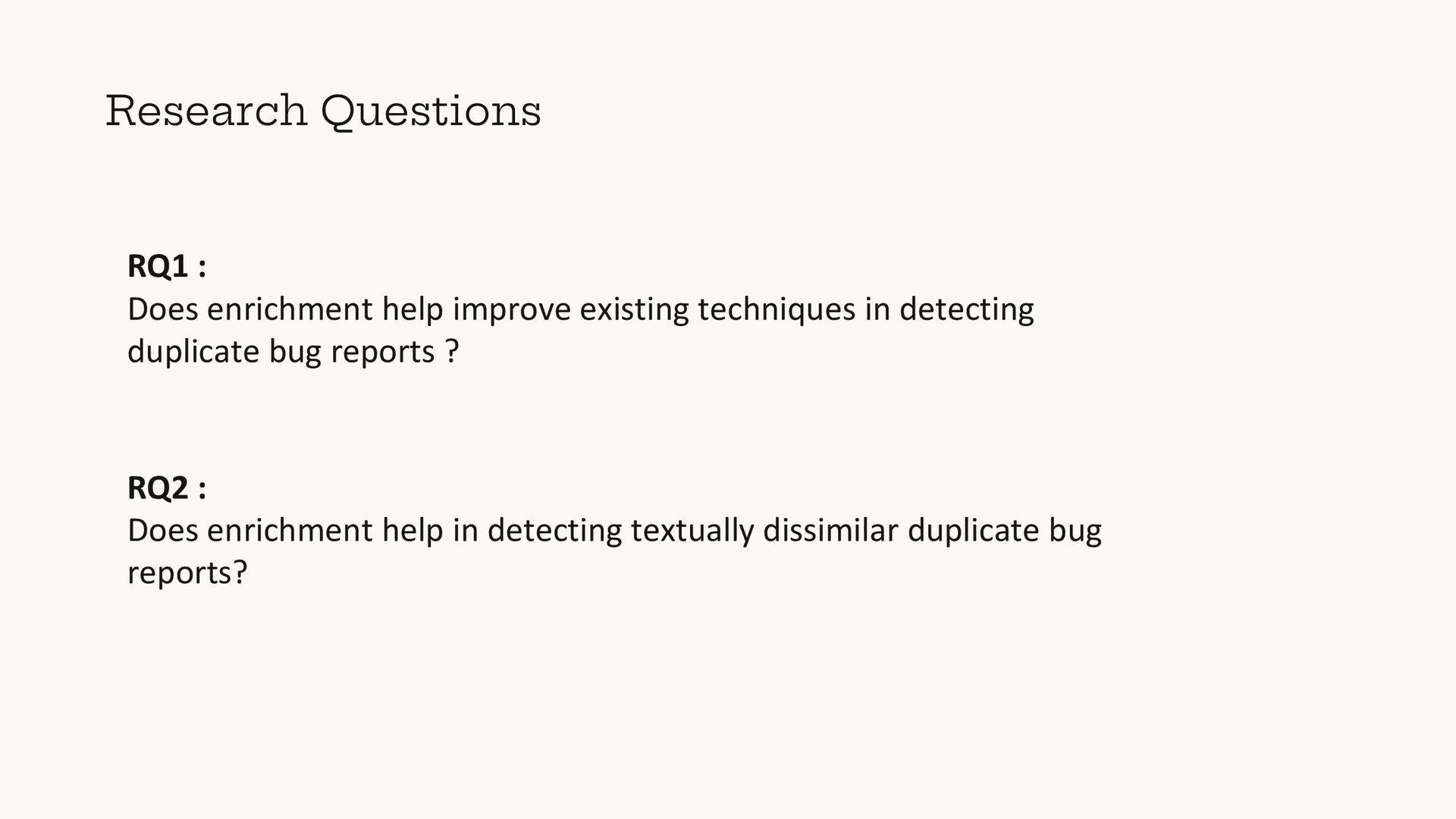 Research Questions

RQ1 :
Does enrichment help improve existing techniques in detecting duplicate bug reports ?

RQ2 :
Does enrichment help in detecting textually dissimilar duplicate bug reports?